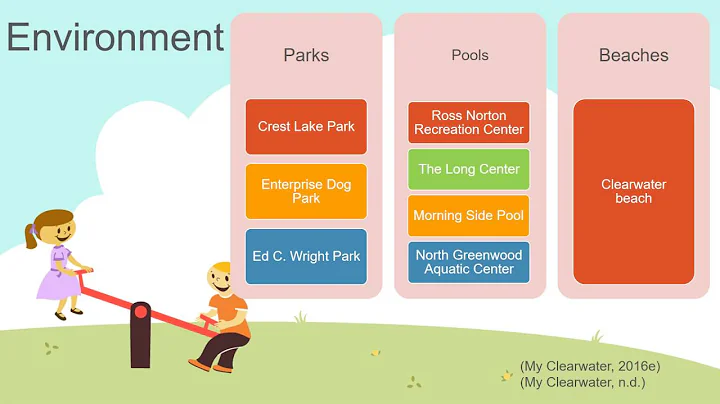 Environment

Parks

Crest Lake Park

Enterprise Dog Park

Ed C. Wright Park

Pools

Ross Norton Recreation Center

The Long Center

Morning Side Pool

North Greenwood Aquatic Center

Beaches

Clearwater beach

(My Clearwater, 2016e)
(My Clearwater, n.d.)